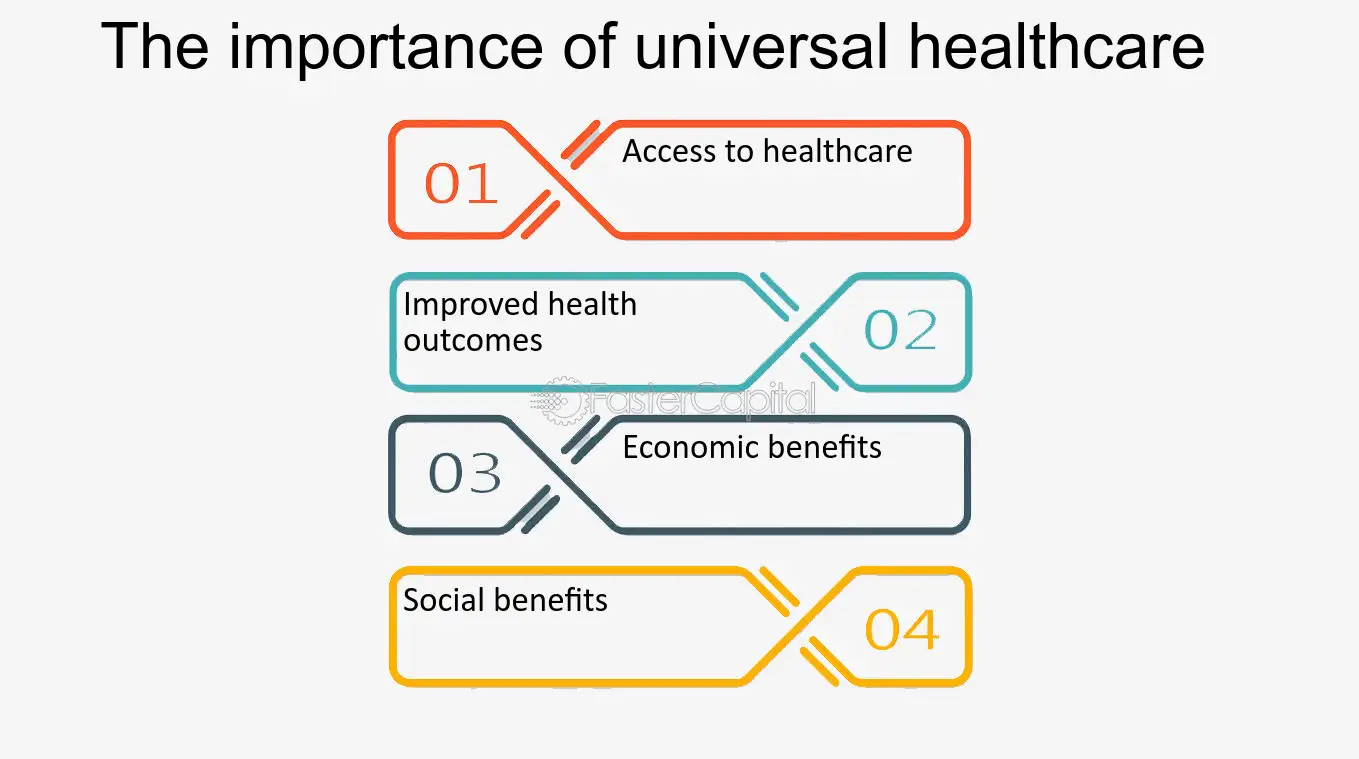 The importance of universal healthcare

01

Access to healthcare

Improved health outcomes

02

FasterCapital

03

Economic benefits

Social benefits

04